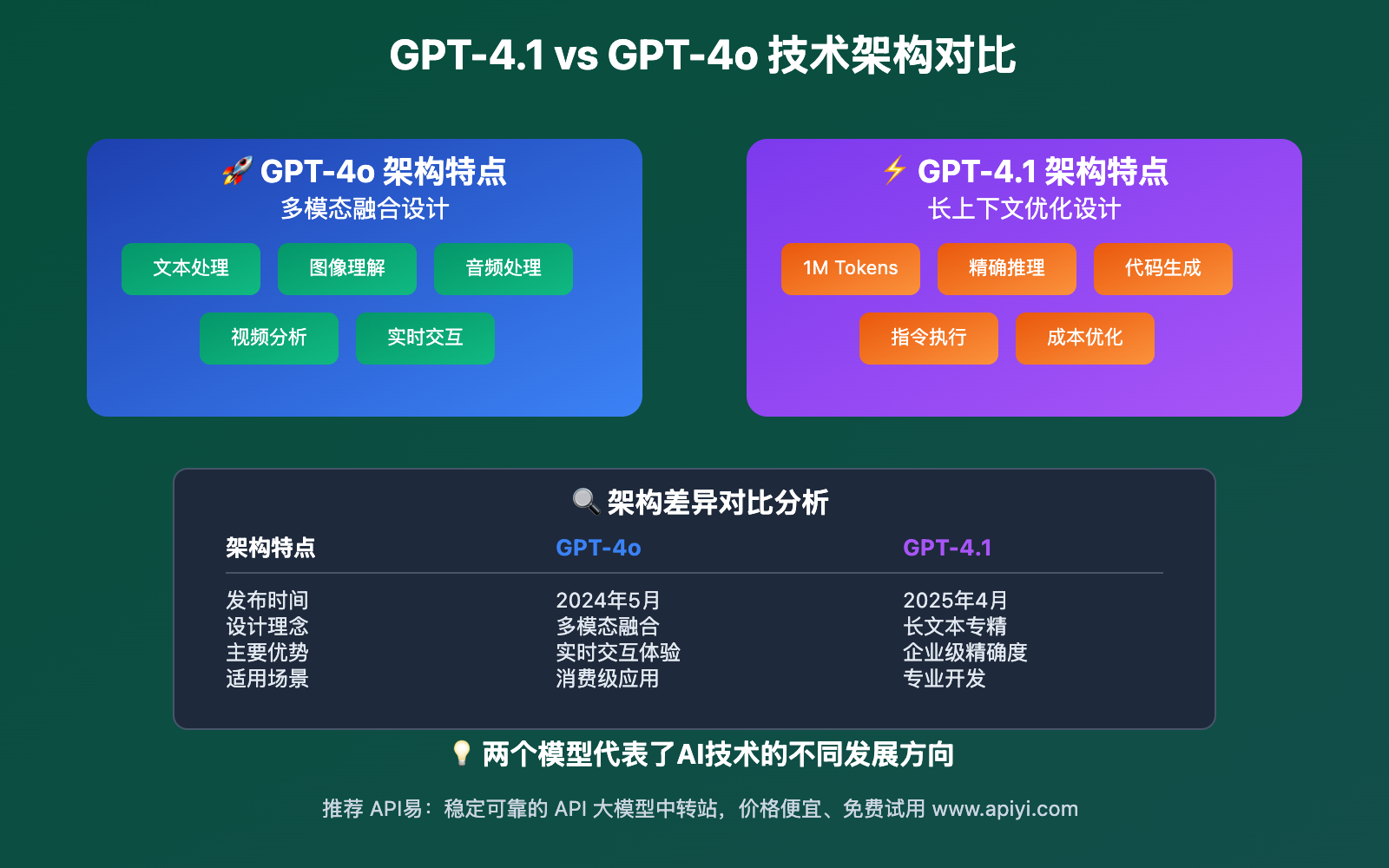 GPT-4.1 vs GPT-4o 技术架构对比

🚀 GPT-4o 架构特点
多模态融合设计

文本处理 图像理解 音频处理
视频分析 实时交互

⚡ GPT-4.1 架构特点
长上下文优化设计

1M Tokens 精确推理 代码生成
指令执行 成本优化

🔍 架构差异对比分析

| 架构特点 | GPT-4o | GPT-4.1 |
|---|---|---|
| 发布时间 | 2024年5月 | 2025年4月 |
| 设计理念 | 多模态融合 | 长文本专精 |
| 主要优势 | 实时交互体验 | 企业级精确度 |
| 适用场景 | 消费级应用 | 专业开发 |

💡 两个模型代表了AI技术的不同发展方向

推荐 API易：稳定可靠的 API 大模型中转站，价格便宜、免费试用 www.apiyi.com